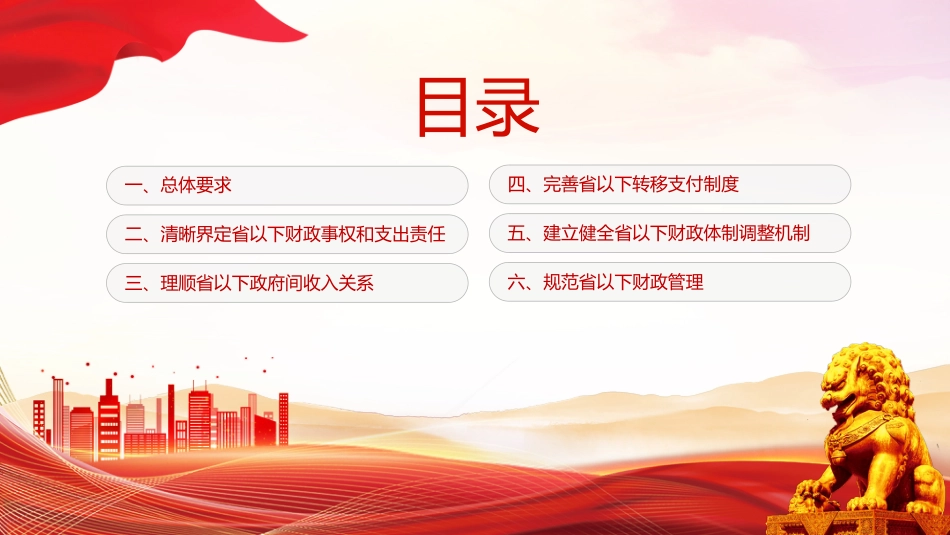 目录

一、总体要求

二、清晰界定省以下财政事权和支出责任

三、理顺省以下政府间收入关系

四、完善省以下转移支付制度

五、建立健全省以下财政体制调整机制

六、规范省以下财政管理